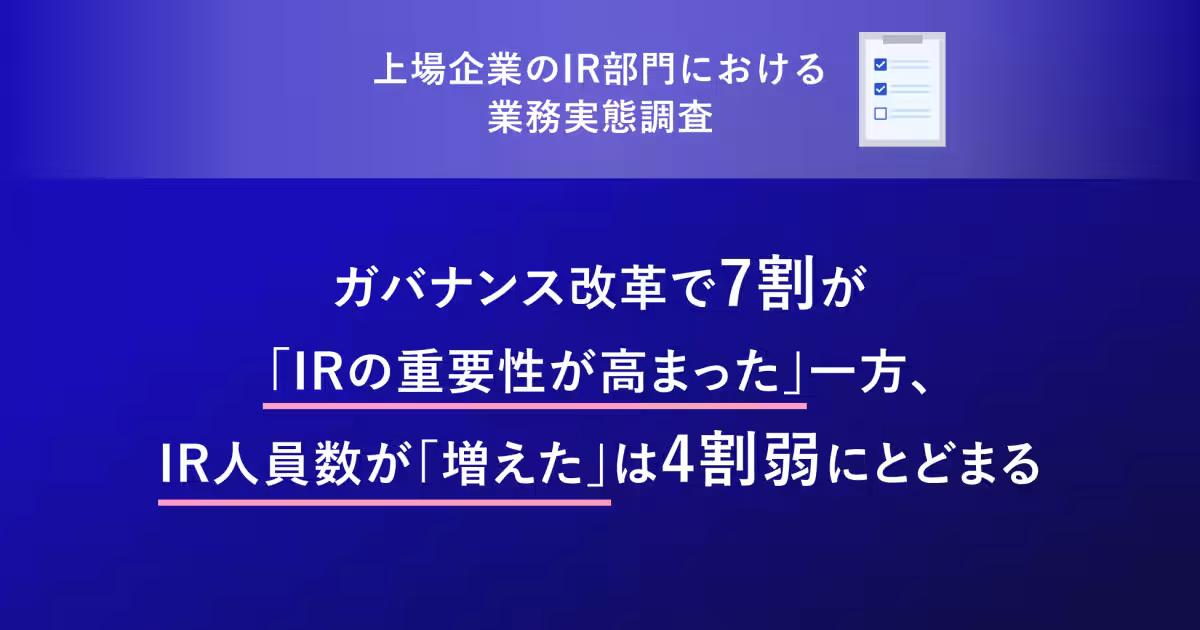 上場企業のIR部門における
業務実態調査

ガバナンス改革で7割が
「IRの重要性が高まった」一方、
IR人員数が「増えた」は4割弱にとどまる